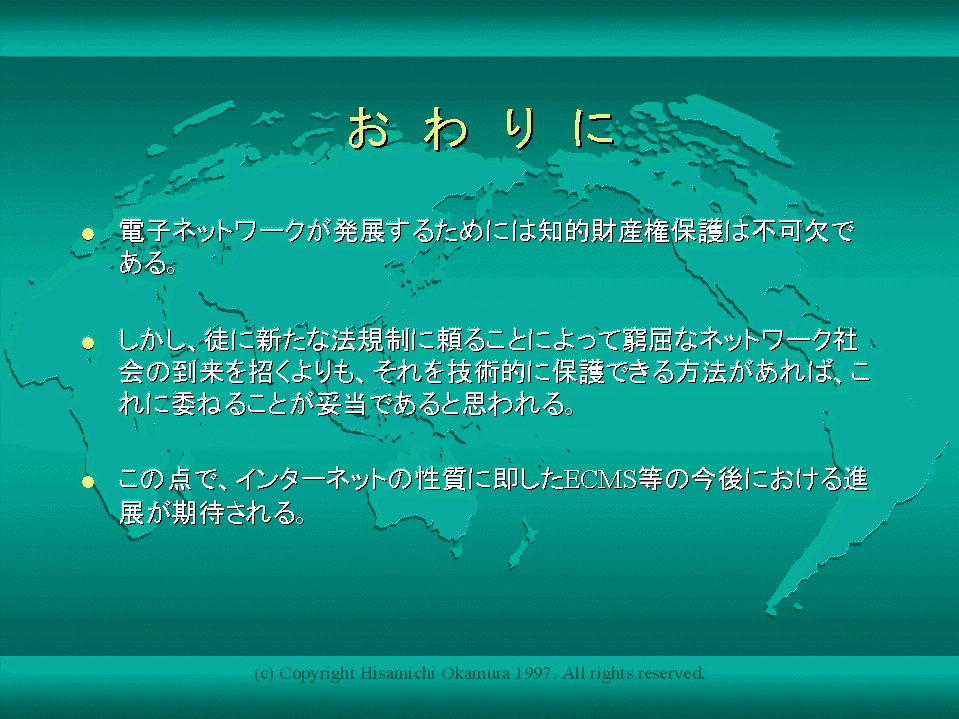 おわりに

● 電子ネットワークが発展するためには知的財産権保護は不可欠である。

● しかし、徒に新たな法規制に頼ることによって窮屈なネットワーク社会の到来を招くよりも、それを技術的に保護できる方法があれば、これに委ねることが妥当であると思われる。

● この点で、インターネットの性質に即したECMS等の今後における進展が期待される。

(c) Copyright Hisamichi Okamura 1997. All rights reserved.